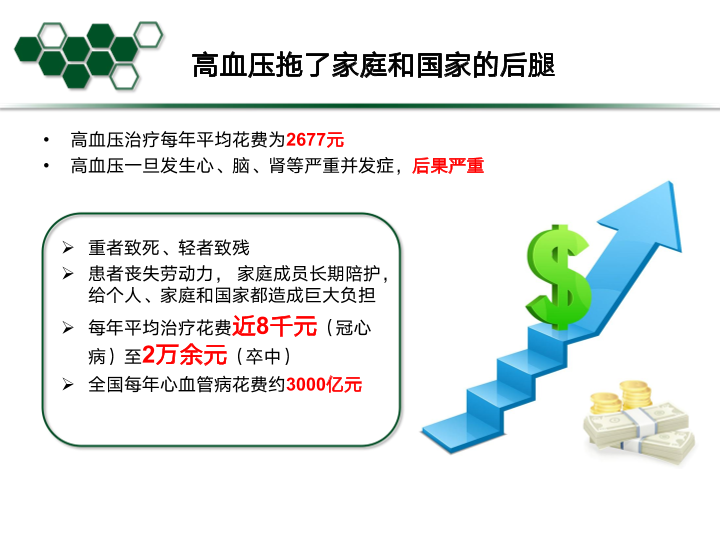 高血压拖了家庭和国家的后腿

• 高血压治疗每年平均花费为2677元
• 高血压一旦发生心、脑、肾等严重并发症，后果严重

➢ 重者致死、轻者致残
➢ 患者丧失劳动力， 家庭成员长期陪护，给个人、家庭和国家都造成巨大负担
➢ 每年平均治疗花费近8千元（冠心病）至2万余元（卒中）
➢ 全国每年心血管病花费约3000亿元

$